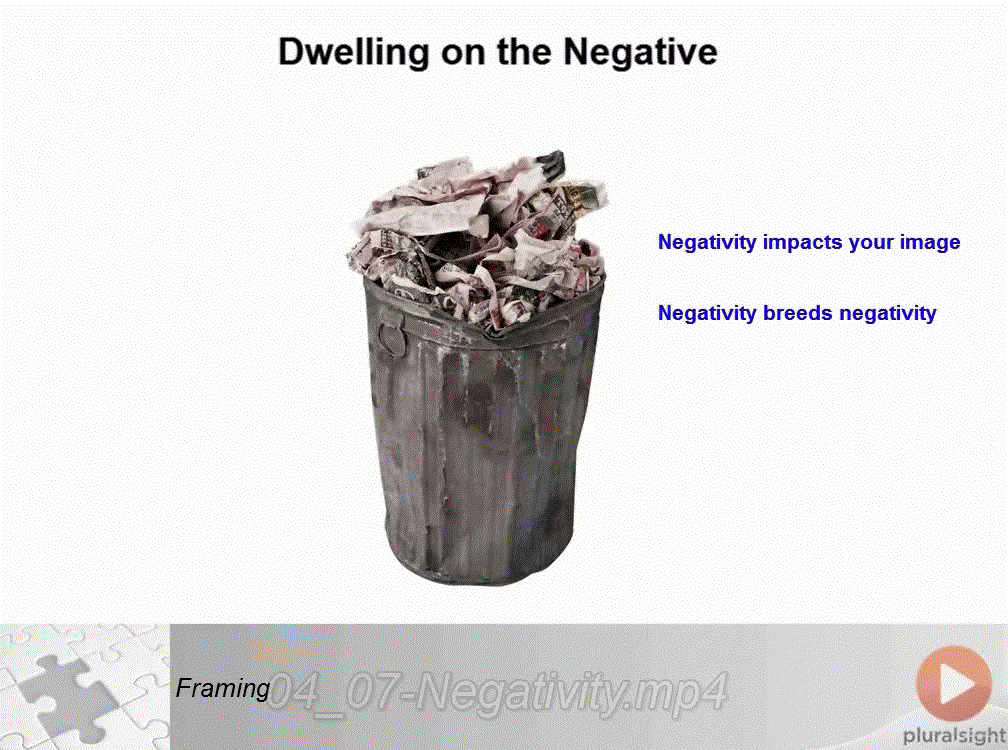 Dwelling on the Negative

Negativity impacts your image

Negativity breeds negativity

Framing

04_07-Negativity.mp4

pluralsight